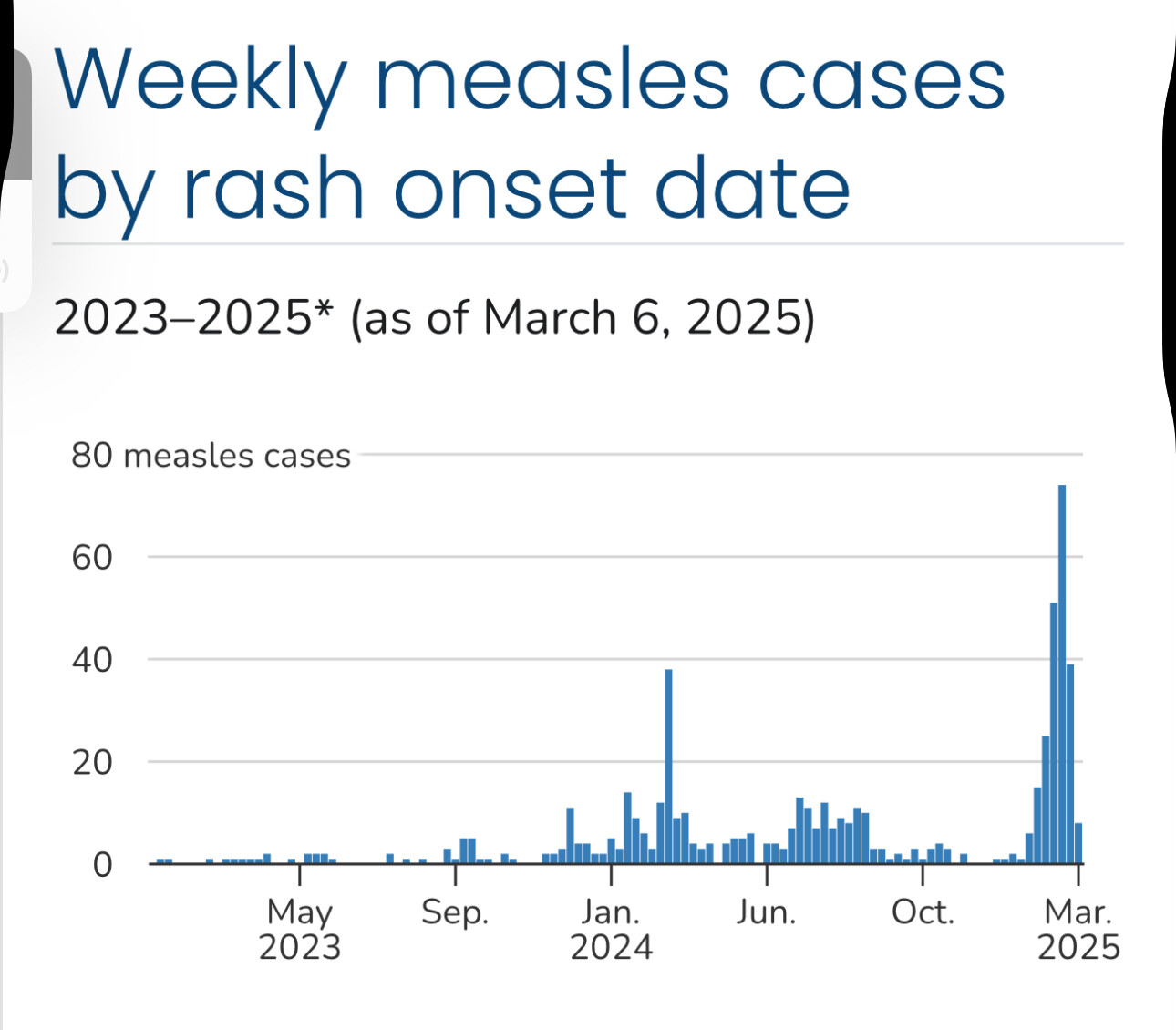 Weekly measles cases by rash onset date

2023–2025* (as of March 6, 2025)

80 measles cases
60
40
20
0

May 2023
Sep.
Jan. 2024
Jun.
Oct.
Mar. 2025